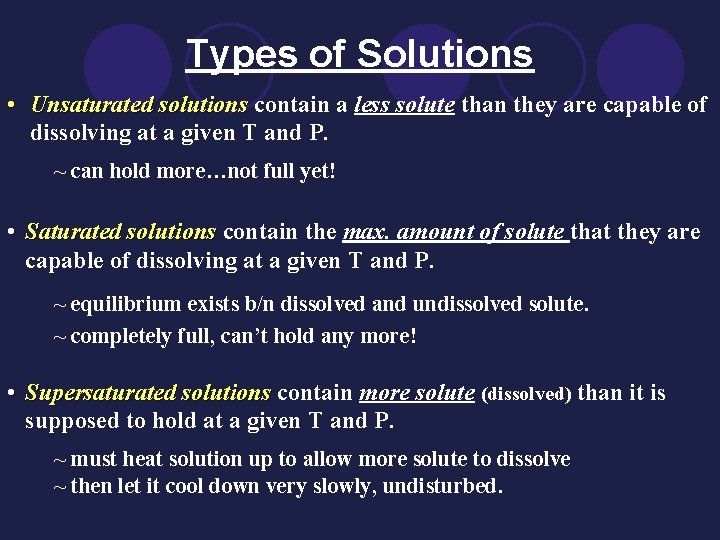 Types of Solutions

• Unsaturated solutions contain a less solute than they are capable of dissolving at a given T and P.

~ can hold more…not full yet!

• Saturated solutions contain the max. amount of solute that they are capable of dissolving at a given T and P.

~ equilibrium exists b/n dissolved and undissolved solute.
~ completely full, can't hold any more!

• Supersaturated solutions contain more solute (dissolved) than it is supposed to hold at a given T and P.

~ must heat solution up to allow more solute to dissolve
~ then let it cool down very slowly, undisturbed.